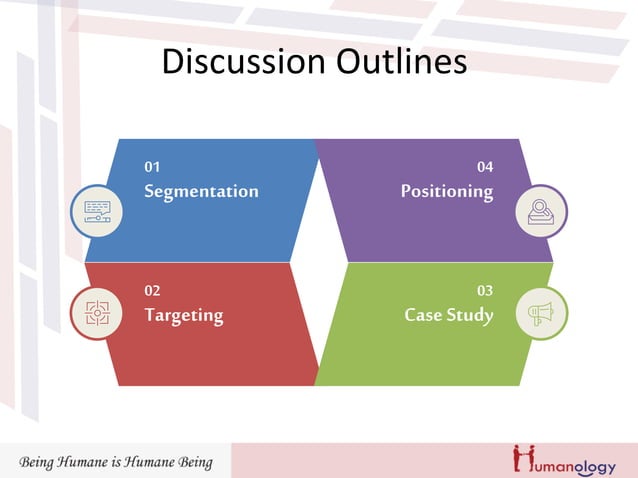 Discussion Outlines

01
Segmentation

04
Positioning

02
Targeting

03
Case Study

Being Humane is Humane Being

Humanology